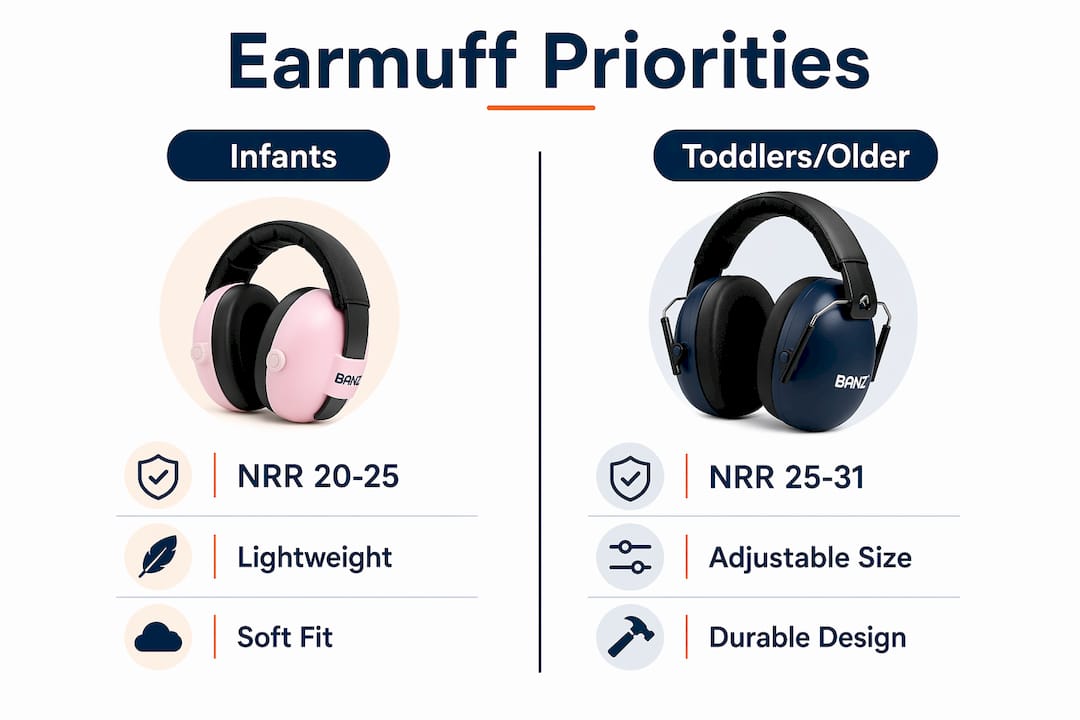 Earmuff Priorities

Infants

BANZ

NRR 20-25

Lightweight

Soft Fit

Toddlers/Older

BANZ

NRR 25-31

Adjustable Size

Durable Design